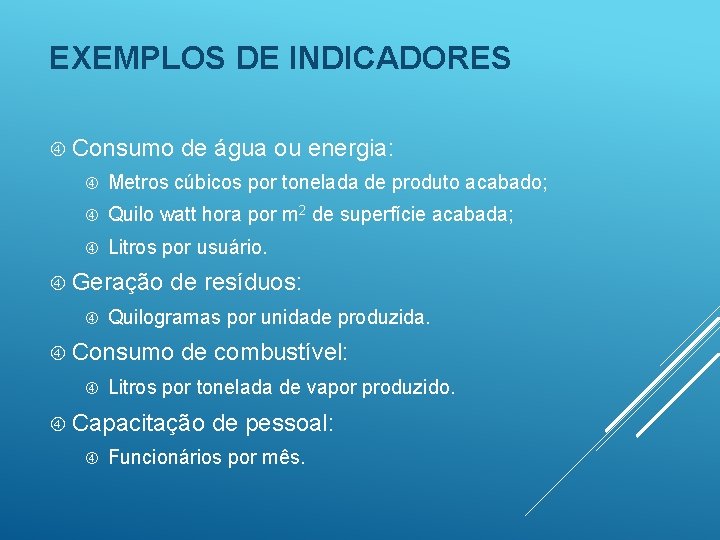 EXEMPLOS DE INDICADORES

④ Consumo de água ou energia:

④ Metros cúbicos por tonelada de produto acabado;

④ Quilo watt hora por $m^2$ de superfície acabada;

④ Litros por usuário.

④ Geração de resíduos:

④ Quilogramas por unidade produzida.

④ Consumo de combustível:

④ Litros por tonelada de vapor produzido.

④ Capacitação de pessoal:

④ Funcionários por mês.